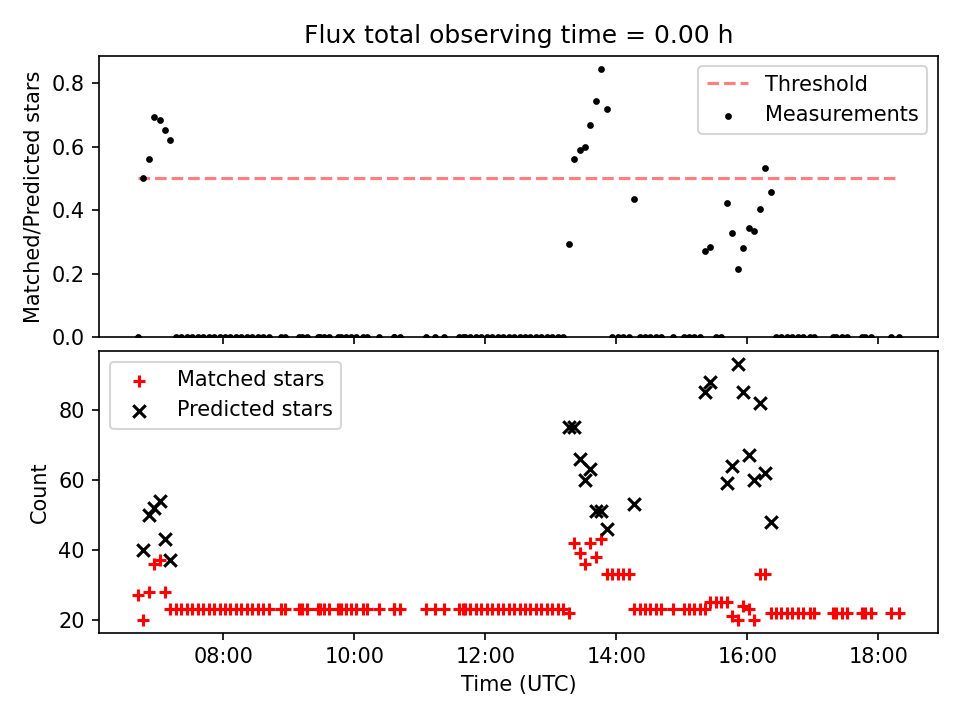 Flux total observing time = 0.00 h

Matched/Predicted stars

0.8
0.6
0.4
0.2
0.0

Threshold
Measurements

Count

80
60
40
20

Matched stars
Predicted stars

08:00
10:00
12:00
14:00
16:00
18:00

Time (UTC)